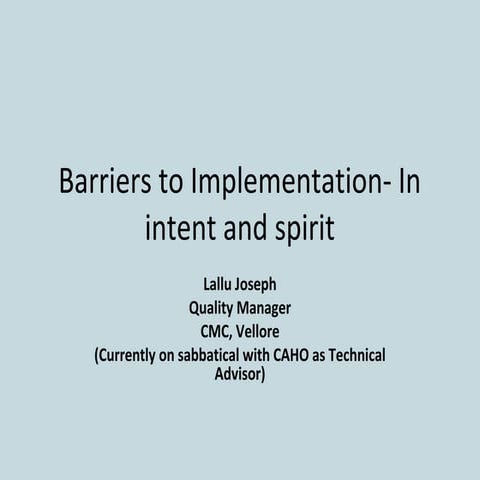 Barriers to Implementation- In intent and spirit

Lallu Joseph
Quality Manager
CMC, Vellore
(Currently on sabbatical with CAHO as Technical Advisor)